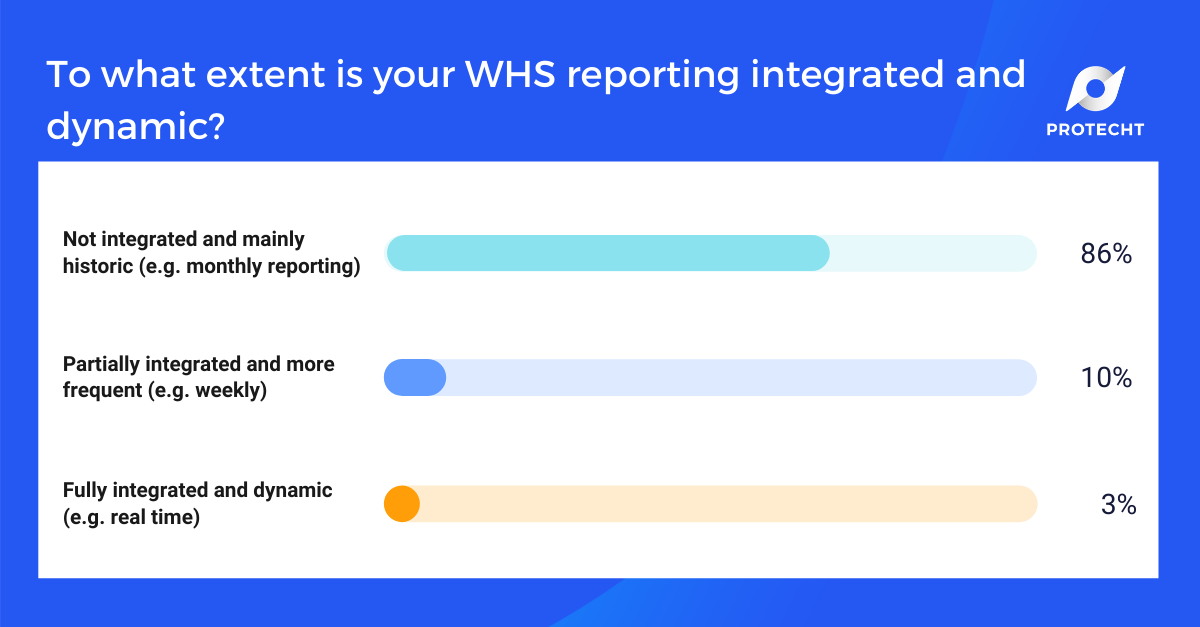 To what extent is your WHS reporting integrated and dynamic?

PROTECHT

Not integrated and mainly historic (e.g. monthly reporting) 86%

Partially integrated and more frequent (e.g. weekly) 10%

Fully integrated and dynamic (e.g. real time) 3%